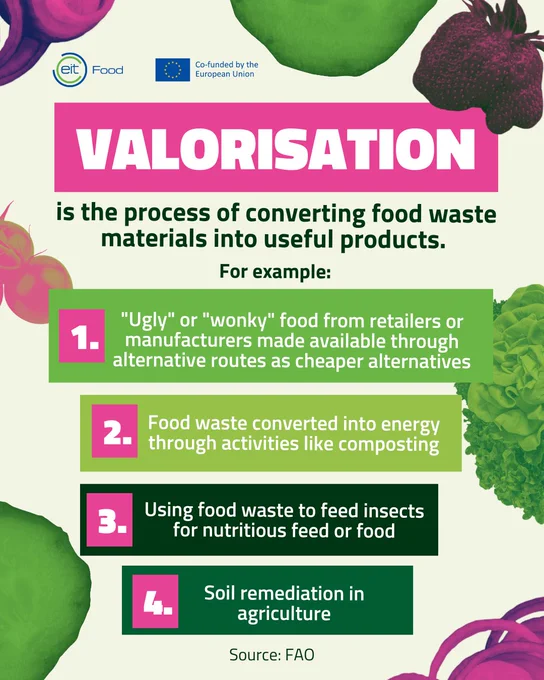 eit Food

Co-funded by the European Union

VALORISATION

is the process of converting food waste materials into useful products.

For example:

1. "Ugly" or "wonky" food from retailers or manufacturers made available through alternative routes as cheaper alternatives

2. Food waste converted into energy through activities like composting

3. Using food waste to feed insects for nutritious feed or food

4. Soil remediation in agriculture

Source: FAO